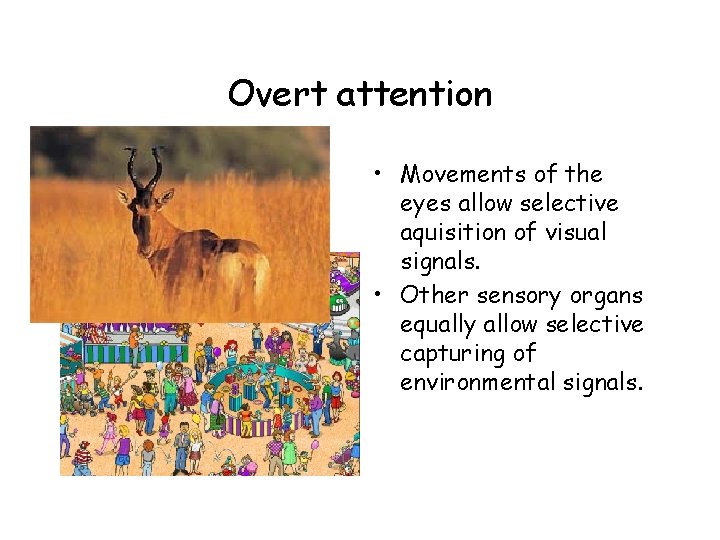 Overt attention

• Movements of the eyes allow selective aquisition of visual signals.
• Other sensory organs equally allow selective capturing of environmental signals.